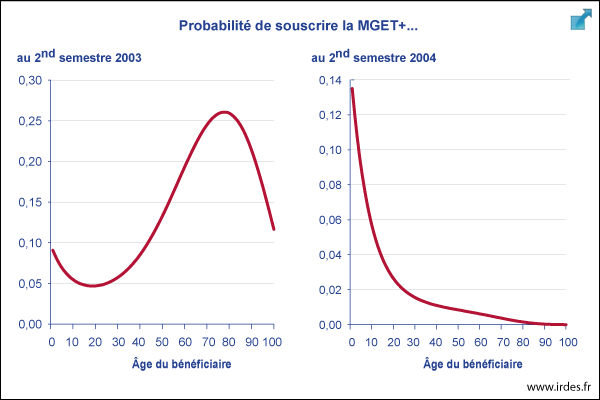 Probabilité de souscrire la MGET+...

au 2$^{nd}$ semestre 2003

0,30
0,25
0,20
0,15
0,10
0,05
0,00

0 10 20 30 40 50 60 70 80 90 100

Âge du bénéficiaire

au 2$^{nd}$ semestre 2004

0,14
0,12
0,10
0,08
0,06
0,04
0,02
0,00

0 10 20 30 40 50 60 70 80 90 100

Âge du bénéficiaire

www.irdes.fr